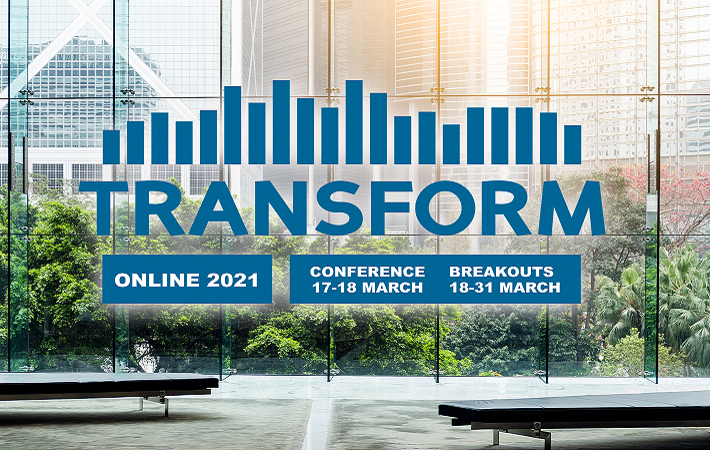 TRANSFORM

ONLINE 2021

CONFERENCE
17-18 MARCH

BREAKOUTS
18-31 MARCH